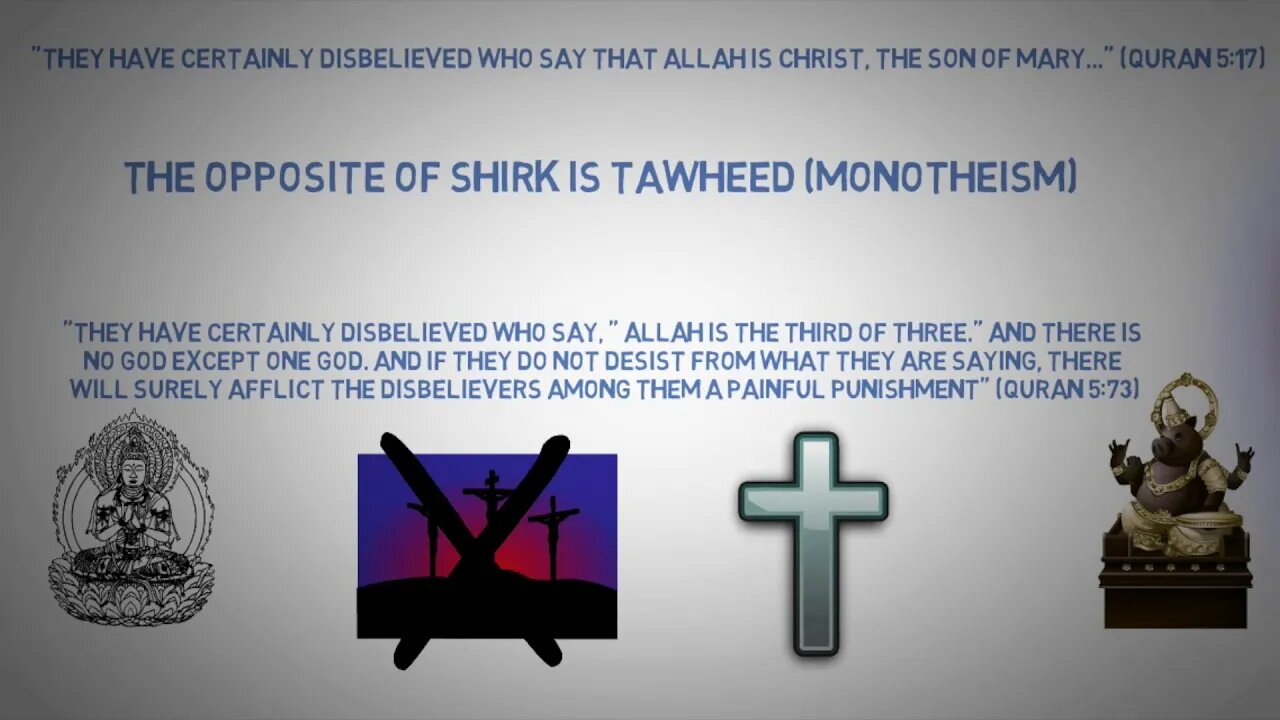 "THEY HAVE CERTAINLY DISBELIEVED WHO SAY THAT ALLAH IS CHRIST, THE SON OF MARY..." (QURAN 5:17)

THE OPPOSITE OF SHIRK IS TAWHEED (MONOTHEISM)

"THEY HAVE CERTAINLY DISBELIEVED WHO SAY, " ALLAH IS THE THIRD OF THREE." AND THERE IS NO GOD EXCEPT ONE GOD. AND IF THEY DO NOT DESIST FROM WHAT THEY ARE SAYING, THERE WILL SURELY AFFLICT THE DISBELIEVERS AMONG THEM A PAINFUL PUNISHMENT" (QURAN 5:73)